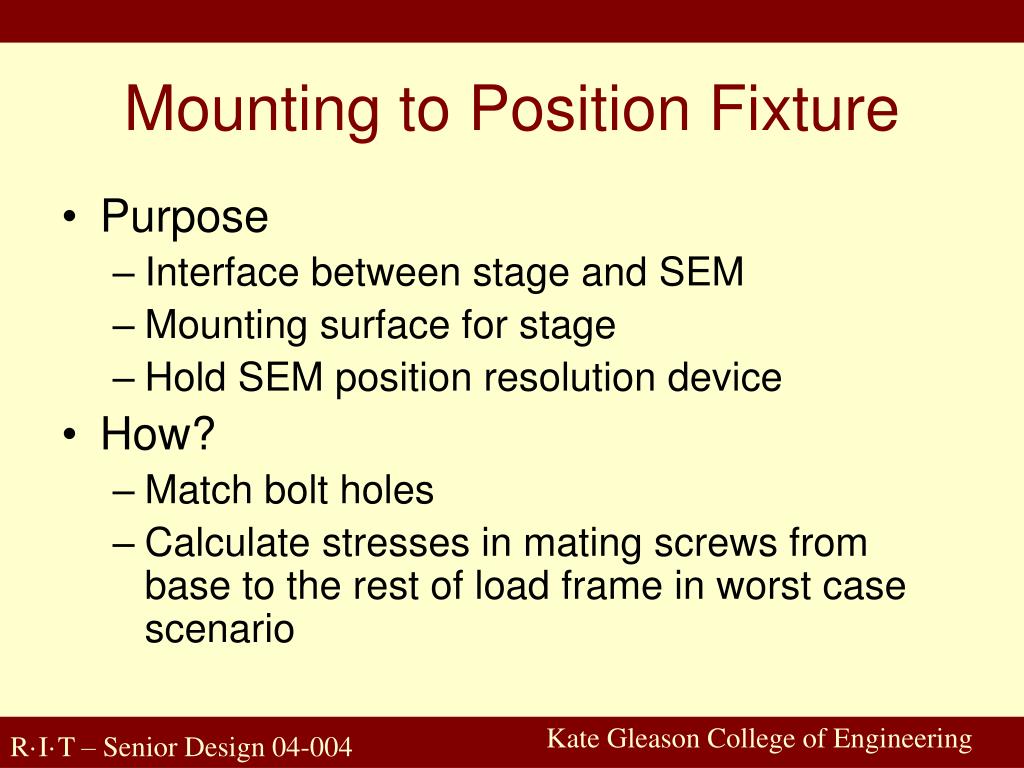 Mounting to Position Fixture

• Purpose
– Interface between stage and SEM
– Mounting surface for stage
– Hold SEM position resolution device
• How?
– Match bolt holes
– Calculate stresses in mating screws from base to the rest of load frame in worst case scenario

R·I·T – Senior Design 04-004

Kate Gleason College of Engineering